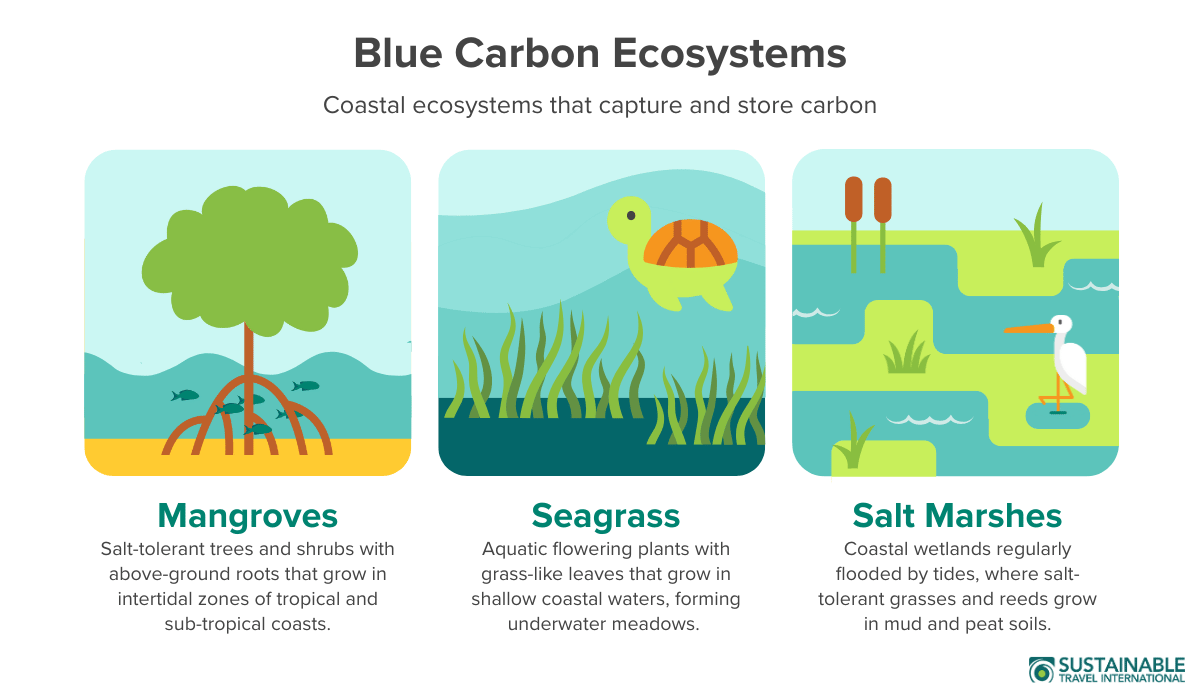 Blue Carbon Ecosystems

Coastal ecosystems that capture and store carbon

Mangroves

Salt-tolerant trees and shrubs with above-ground roots that grow in intertidal zones of tropical and sub-tropical coasts.

Seagrass

Aquatic flowering plants with grass-like leaves that grow in shallow coastal waters, forming underwater meadows.

Salt Marshes

Coastal wetlands regularly flooded by tides, where salt-tolerant grasses and reeds grow in mud and peat soils.

SUSTAINABLE TRAVEL INTERNATIONAL